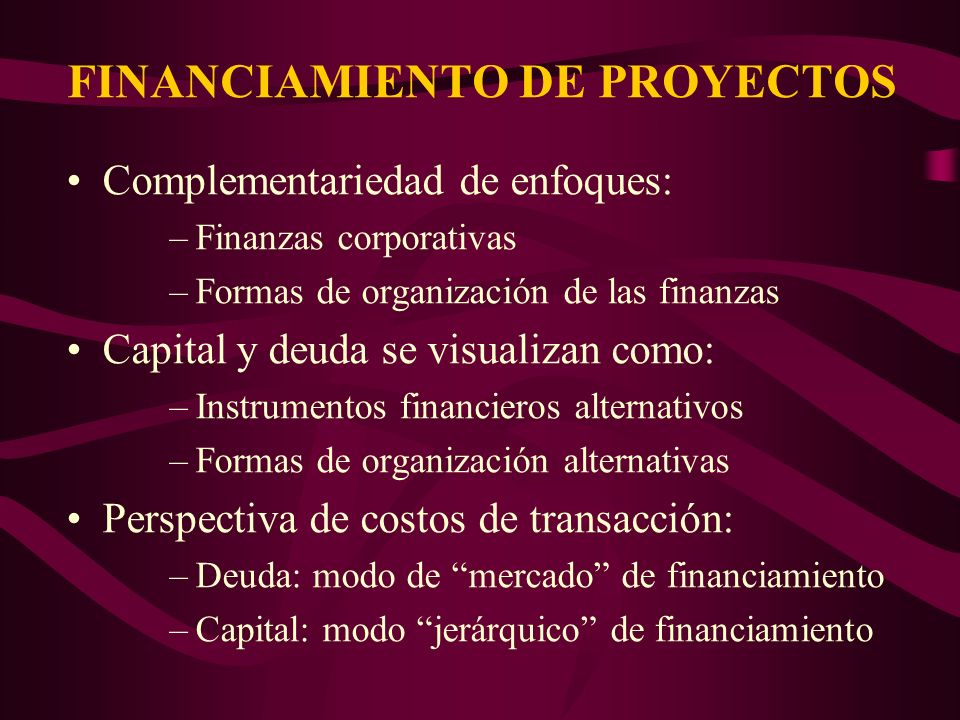 FINANCIAMIENTO DE PROYECTOS

• Complementariedad de enfoques:
– Finanzas corporativas
– Formas de organización de las finanzas

• Capital y deuda se visualizan como:
– Instrumentos financieros alternativos
– Formas de organización alternativas

• Perspectiva de costos de transacción:
– Deuda: modo de “mercado” de financiamiento
– Capital: modo “jerárquico” de financiamiento